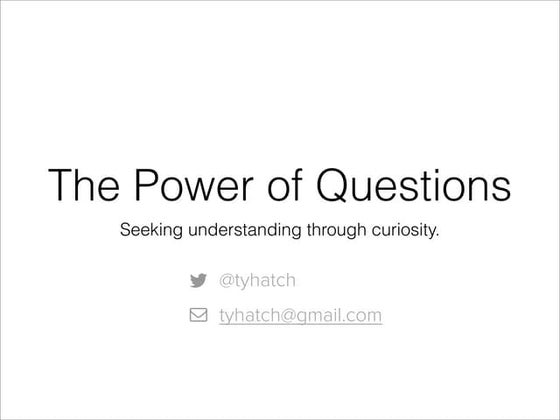 The Power of Questions

Seeking understanding through curiosity.

@tyhatch

tyhatch@gmail.com